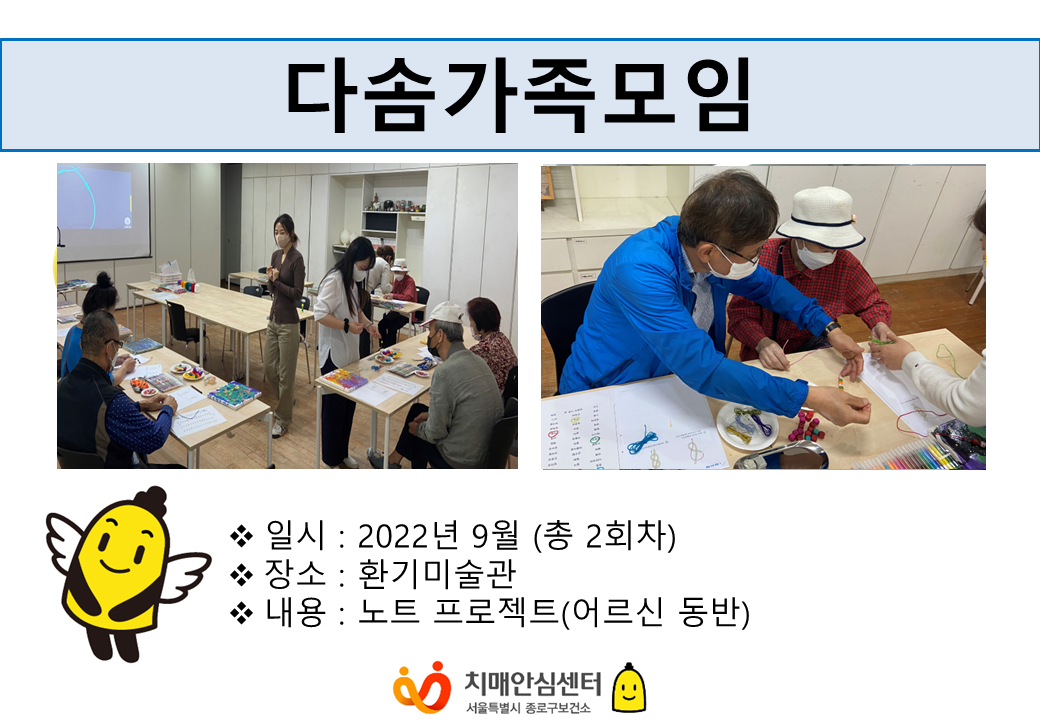 다솜가족모임

❖ 일시 : 2022년 9월 (총 2회차)
❖ 장소 : 환기미술관
❖ 내용 : 노트 프로젝트(어르신 동반)

치매안심센터
서울특별시 종로구보건소